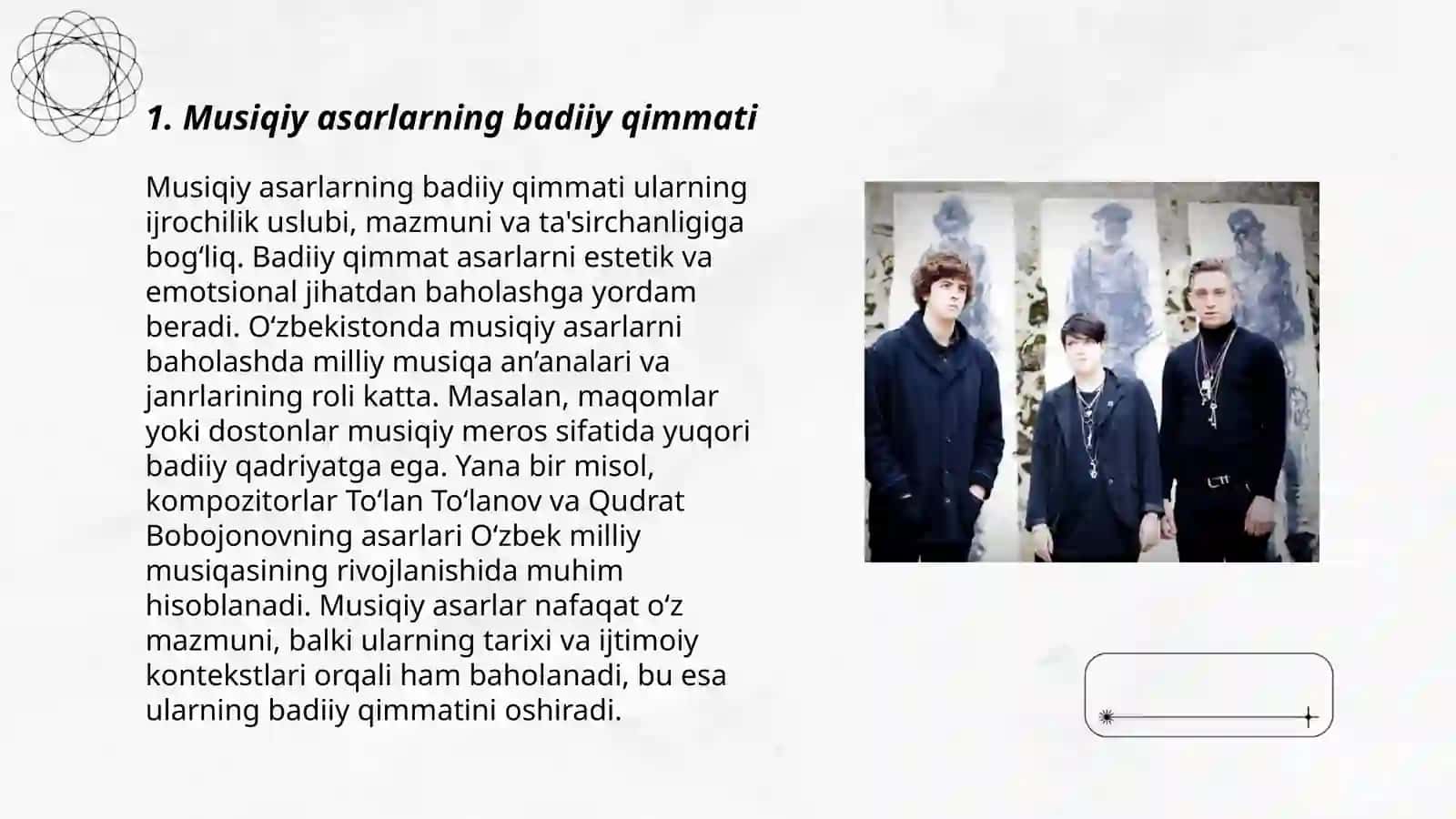 1. Musiqiy asarlarning badiiy qimmati

Musiqiy asarlarning badiiy qimmati ularning ijrochilik uslubi, mazmuni va ta'sirchanligiga bog‘liq. Badiiy qimmat asarlarni estetik va emotsional jihatdan baholashga yordam beradi. O‘zbekistonda musiqiy asarlarni baholashda milliy musiqa an’analari va janrlarining roli katta. Masalan, maqomlar yoki dostonlar musiqiy meros sifatida yuqori badiiy qadriyatga ega. Yana bir misol, kompozitorlar To‘lan To‘lanov va Qudrat Bobojonovning asarlari O‘zbek milliy musiqasining rivojlanishida muhim hisoblanadi. Musiqiy asarlar nafaqat o‘z mazmuni, balki ularning tarixi va ijtimoiy kontekstlari orqali ham baholanadi, bu esa ularning badiiy qimmatini oshiradi.